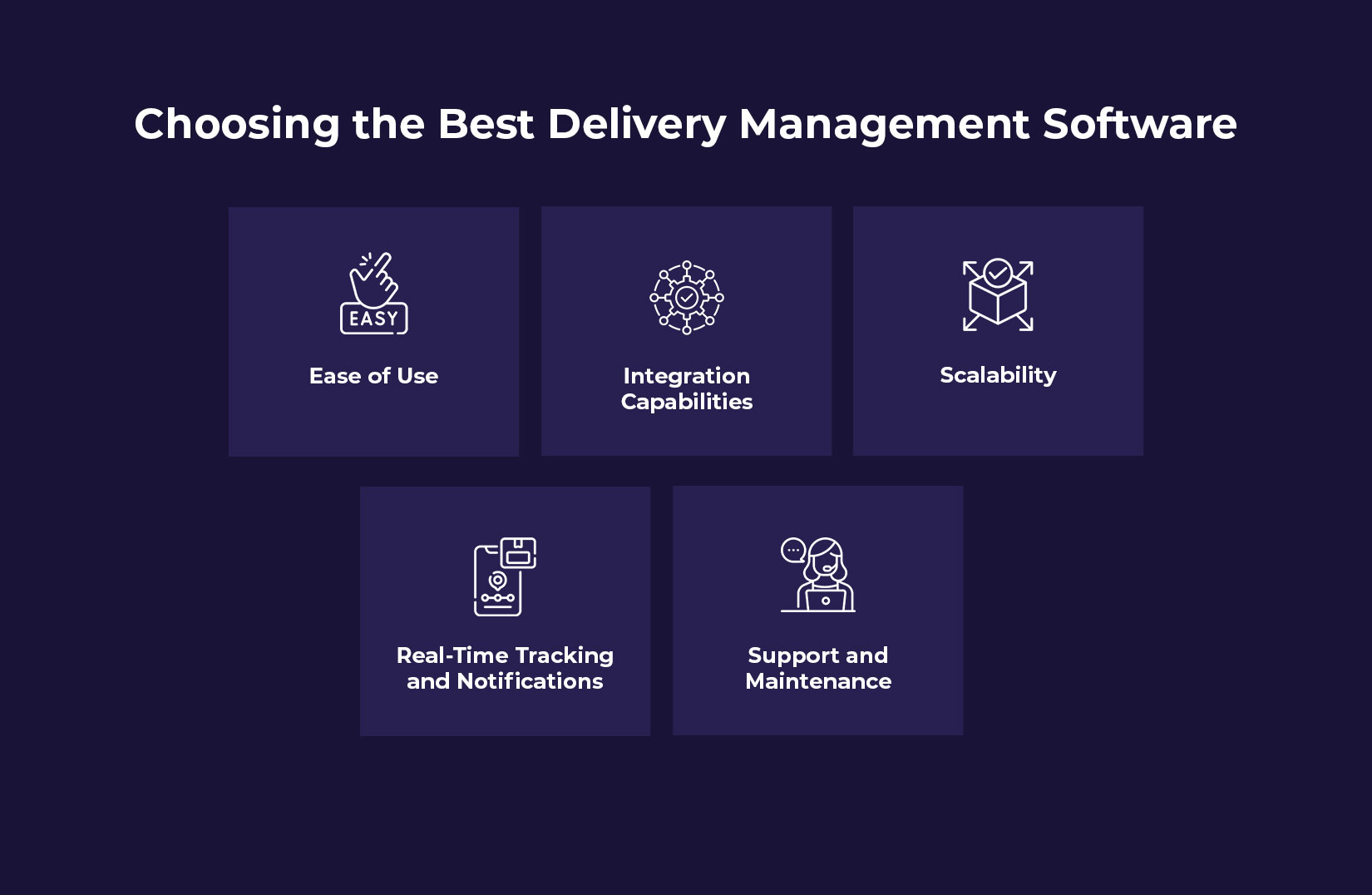 Choosing the Best Delivery Management Software

EASY

Ease of Use

Integration Capabilities

Scalability

Real-Time Tracking and Notifications

Support and Maintenance